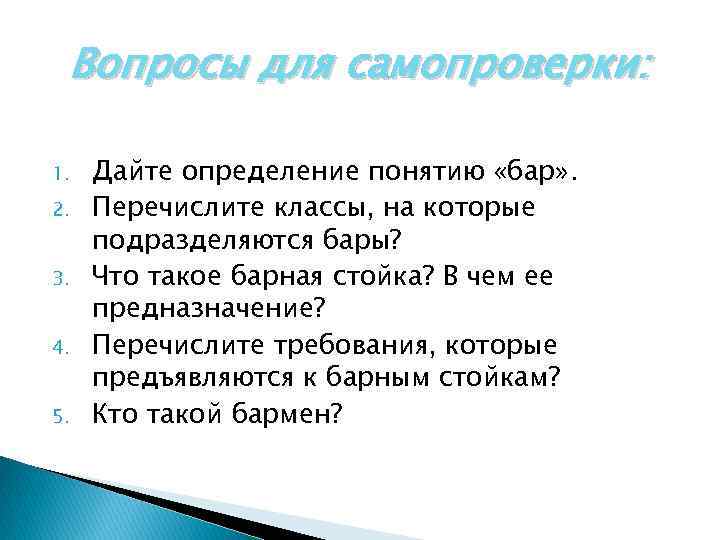 Вопросы для самопроверки:

1. Дайте определение понятию «бар».
2. Перечислите классы, на которые подразделяются бары?
3. Что такое барная стойка? В чем ее предназначение?
4. Перечислите требования, которые предъявляются к барным стойкам?
5. Кто такой бармен?